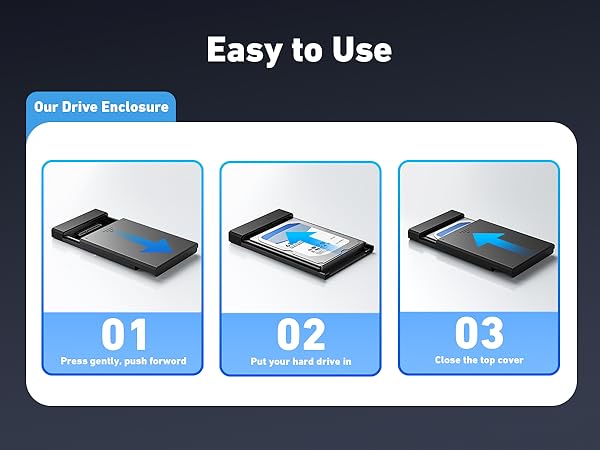 Easy to Use

Our Drive Enclosure

01
Press gently, push forword

02
Put your hard drive in

03
Close the top cover